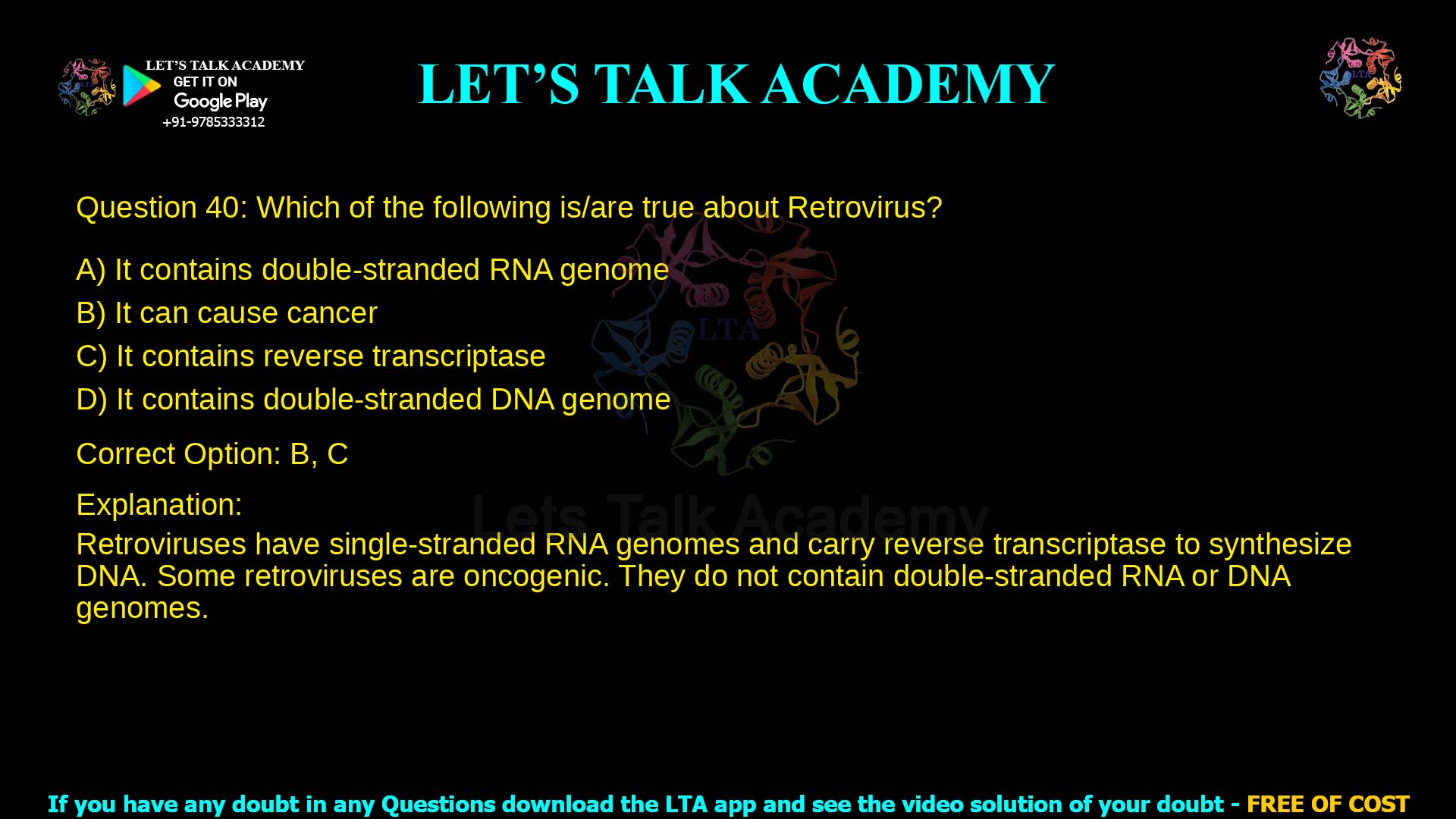 LET'S TALK ACADEMY
GET IT ON
Google Play
+91-9785333312

LET'S TALK ACADEMY

LTA

Question 40: Which of the following is/are true about Retrovirus?

A) It contains double-stranded RNA genome
B) It can cause cancer
C) It contains reverse transcriptase
D) It contains double-stranded DNA genome

Correct Option: B, C

Explanation:
Retroviruses have single-stranded RNA genomes and carry reverse transcriptase to synthesize DNA. Some retroviruses are oncogenic. They do not contain double-stranded RNA or DNA genomes.

LTA
Lets Talk Academy

If you have any doubt in any Questions download the LTA app and see the video solution of your doubt - FREE OF COST